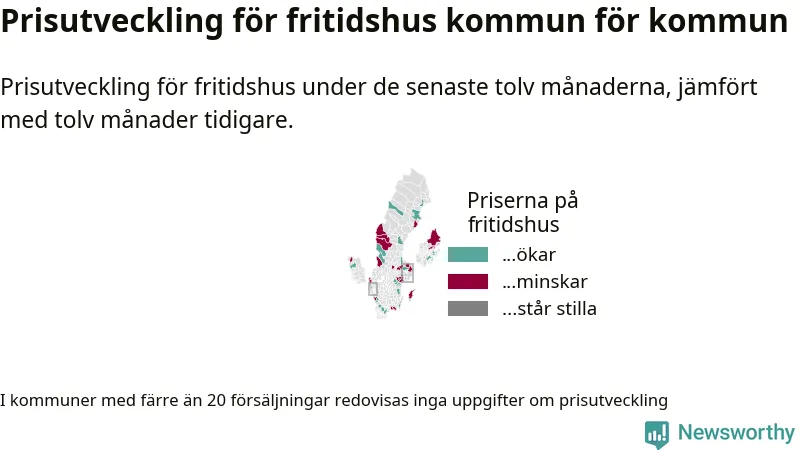 Prisutveckling för fritidshus kommun för kommun

Prisutveckling för fritidshus under de senaste tolv månaderna, jämfört med tolv månader tidigare.

Priserna på fritidshus
...ökar
...minskar
...står stilla

I kommuner med färre än 20 försäljningar redovisas inga uppgifter om prisutveckling

Newsworthy